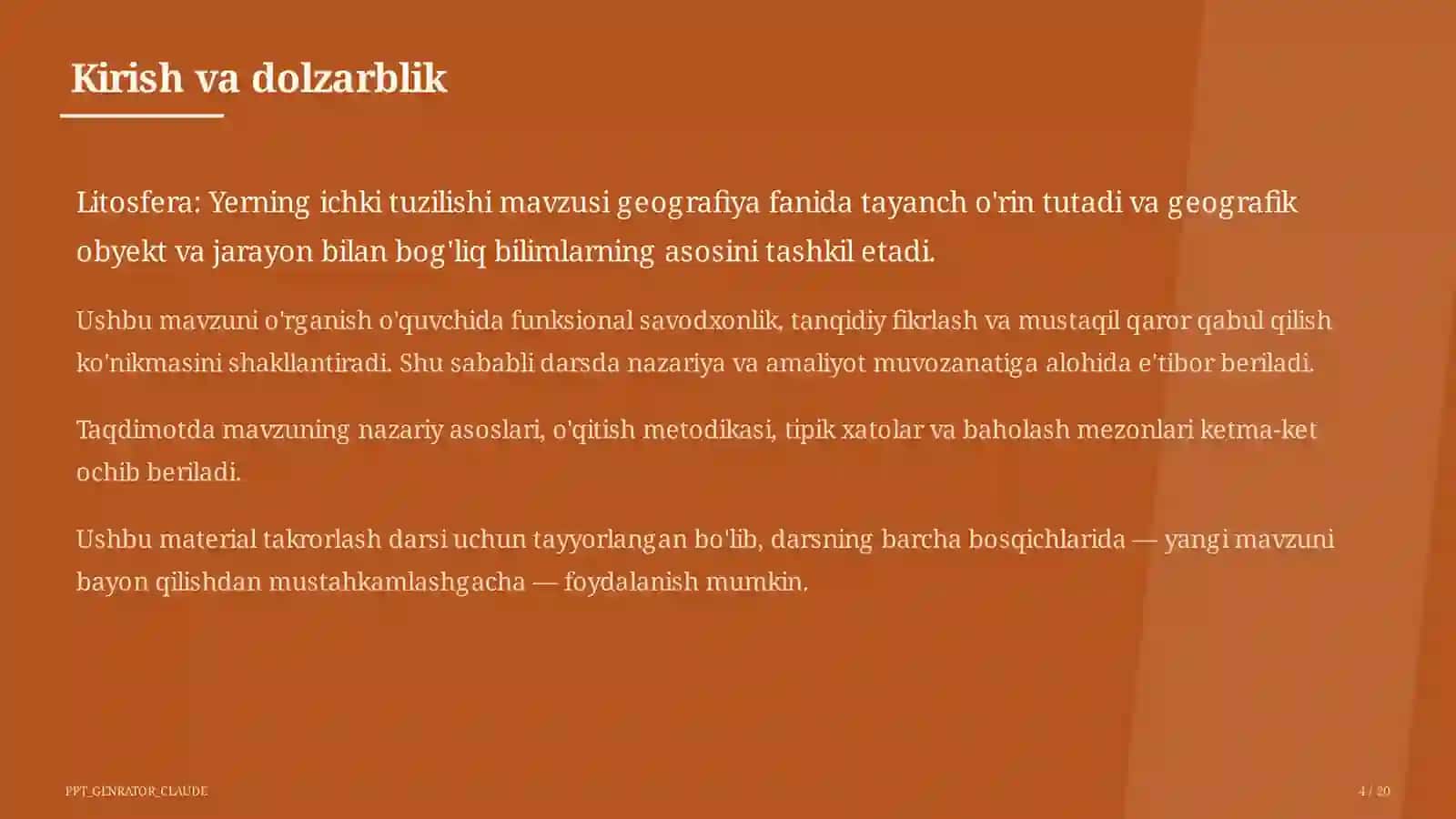 Kirish va dolzarblik

Litosfera: Yerning ichki tuzilishi mavzusi geografiya fanida tayanch o'rin tutadi va geografik obyekt va jarayon bilan bog'liq bilimlarning asosini tashkil etadi.

Ushbu mavzuni o'rganish o'quvchida funksional savodxonlik, tanqidiy fikrlash va mustaqil qaror qabul qilish ko'nikmasini shakllantiradi. Shu sababli darsda nazariya va amaliyot muvozanatiga alohida e'tibor beriladi.

Taqdimotda mavzuning nazariy asoslari, o'qitish metodikasi, tipik xatolar va baholash mezonlari ketma-ket ochib beriladi.

Ushbu material takrorlash darsi uchun tayyorlangan bo'lib, darsning barcha bosqichlarida — yangi mavzuni bayon qilishdan mustahkamlashgacha — foydalanish mumkin.

PPT_GENRATOR_CLAUDE

4 / 20